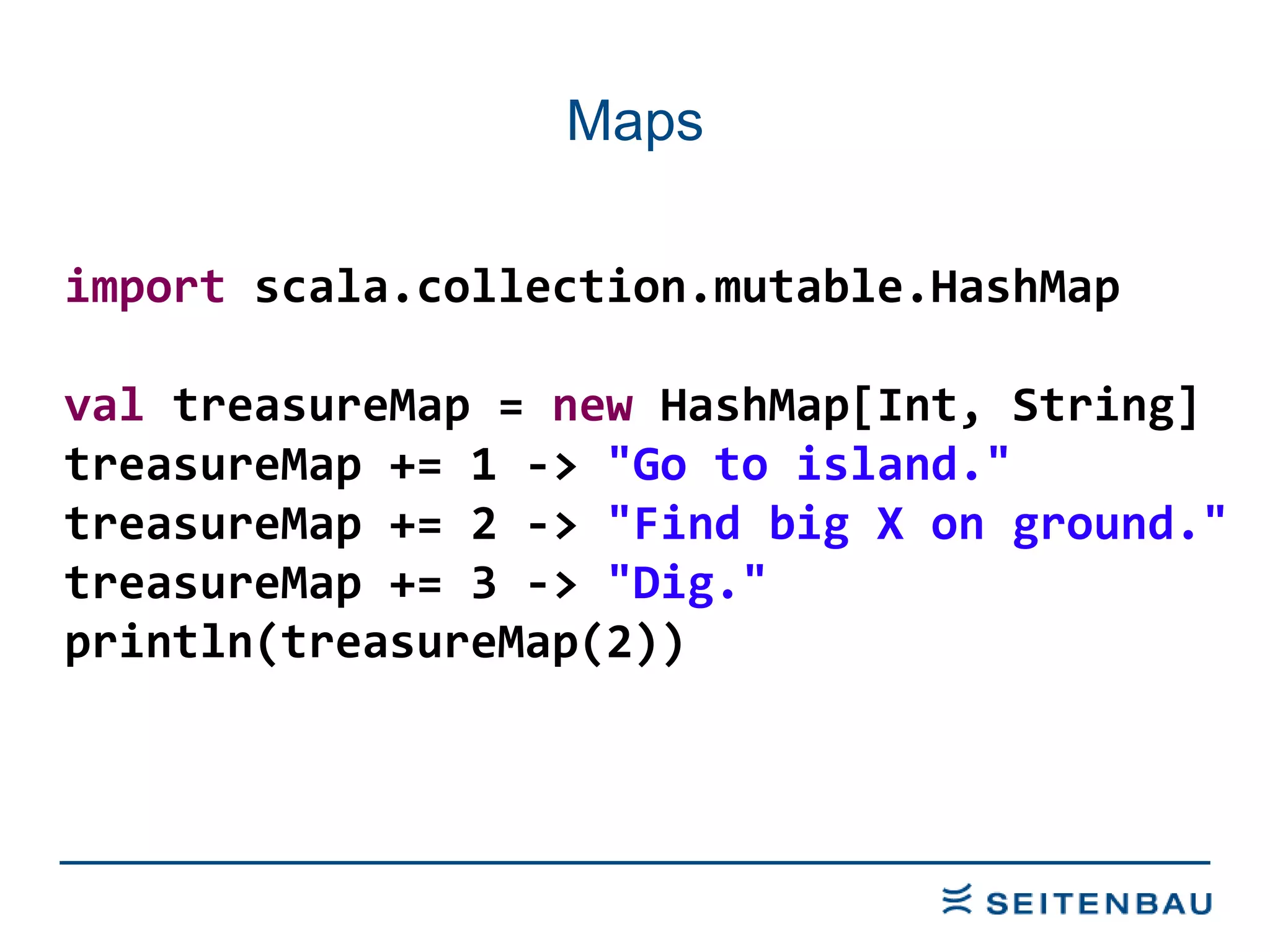 Maps

import scala.collection.mutable.HashMap

val treasureMap = new HashMap[Int, String]
treasureMap += 1 -> "Go to island."
treasureMap += 2 -> "Find big X on ground."
treasureMap += 3 -> "Dig."
println(treasureMap(2))

SEITENBAU